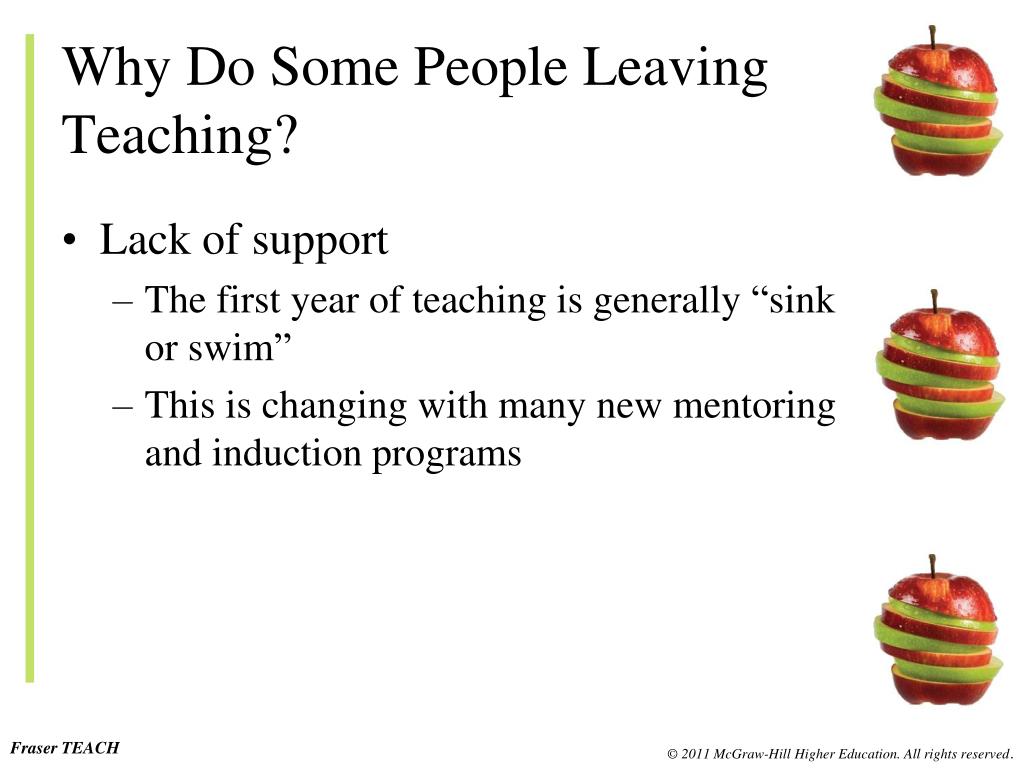 Why Do Some People Leaving Teaching?

• Lack of support
– The first year of teaching is generally “sink or swim”
– This is changing with many new mentoring and induction programs

Fraser TEACH

© 2011 McGraw-Hill Higher Education. All rights reserved.